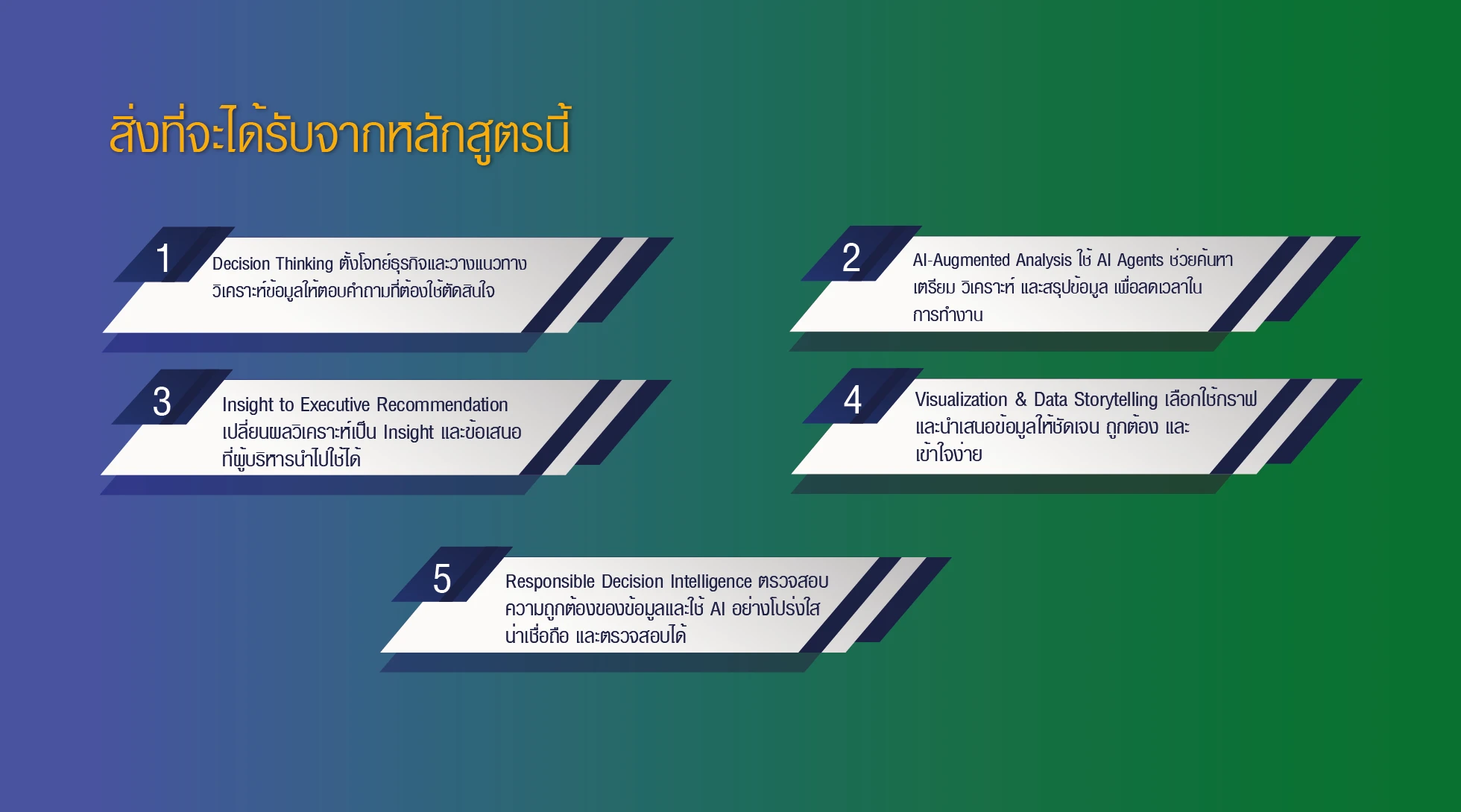 สิ่งที่จะได้รับจากหลักสูตรนี้

1
Decision Thinking ตั้งโจทย์ธุรกิจและวางแนวทางวิเคราะห์ข้อมูลให้ตอบคำถามที่ต้องใช้ตัดสินใจ

2
AI-Augmented Analysis ใช้ AI Agents ช่วยค้นหา เตรียม วิเคราะห์ และสรุปข้อมูล เพื่อลดเวลาในการทำงาน

3
Insight to Executive Recommendation เปลี่ยนผลวิเคราะห์เป็น Insight และข้อเสนอที่ผู้บริหารนำไปใช้ได้

4
Visualization & Data Storytelling เลือกใช้กราฟและนำเสนอข้อมูลให้ชัดเจน ถูกต้อง และเข้าใจง่าย

5
Responsible Decision Intelligence ตรวจสอบความถูกต้องของข้อมูลและใช้ AI อย่างโปร่งใส น่าเชื่อถือ และตรวจสอบได้